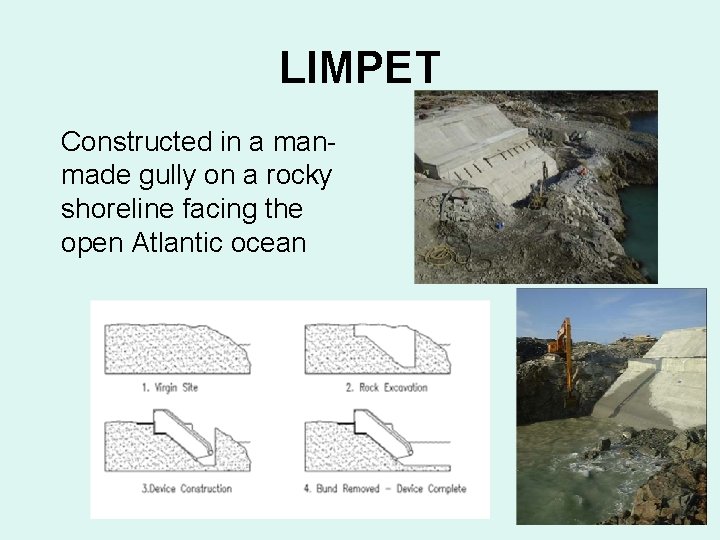 LIMPET

Constructed in a man-made gully on a rocky shoreline facing the open Atlantic ocean

1. Virgin Site

2. Rock Excavation

3.Device Construction

4. Bund Removed – Device Complete